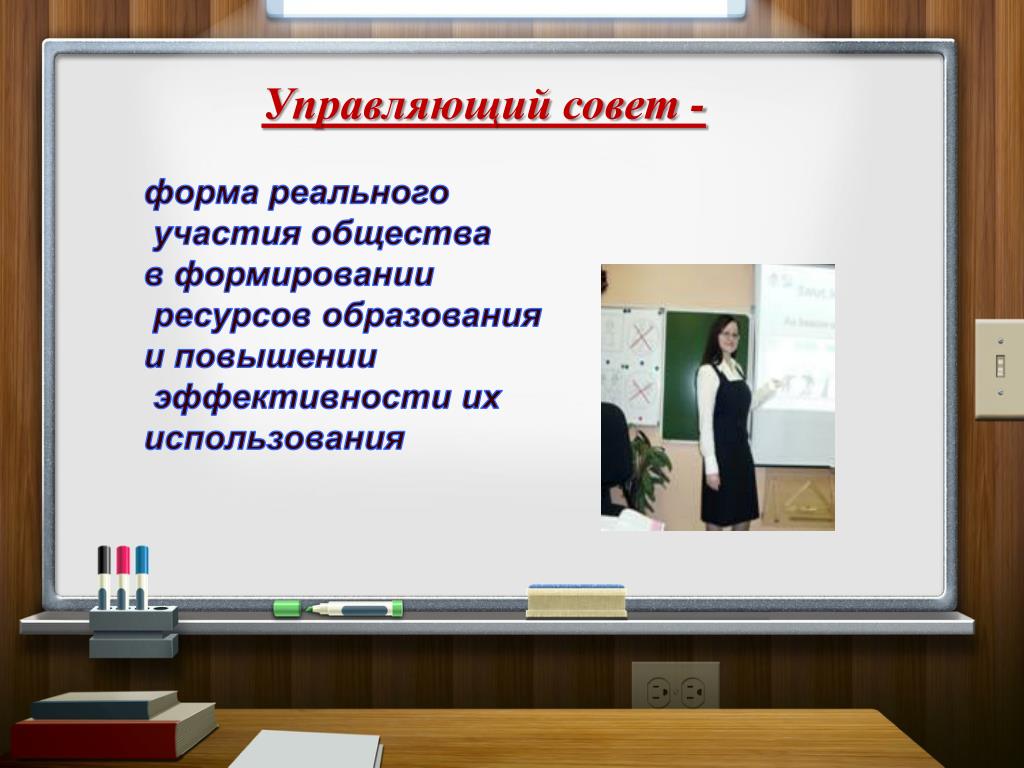 Управляющий совет -

форма реального участия общества в формировании ресурсов образования и повышении эффективности их использования